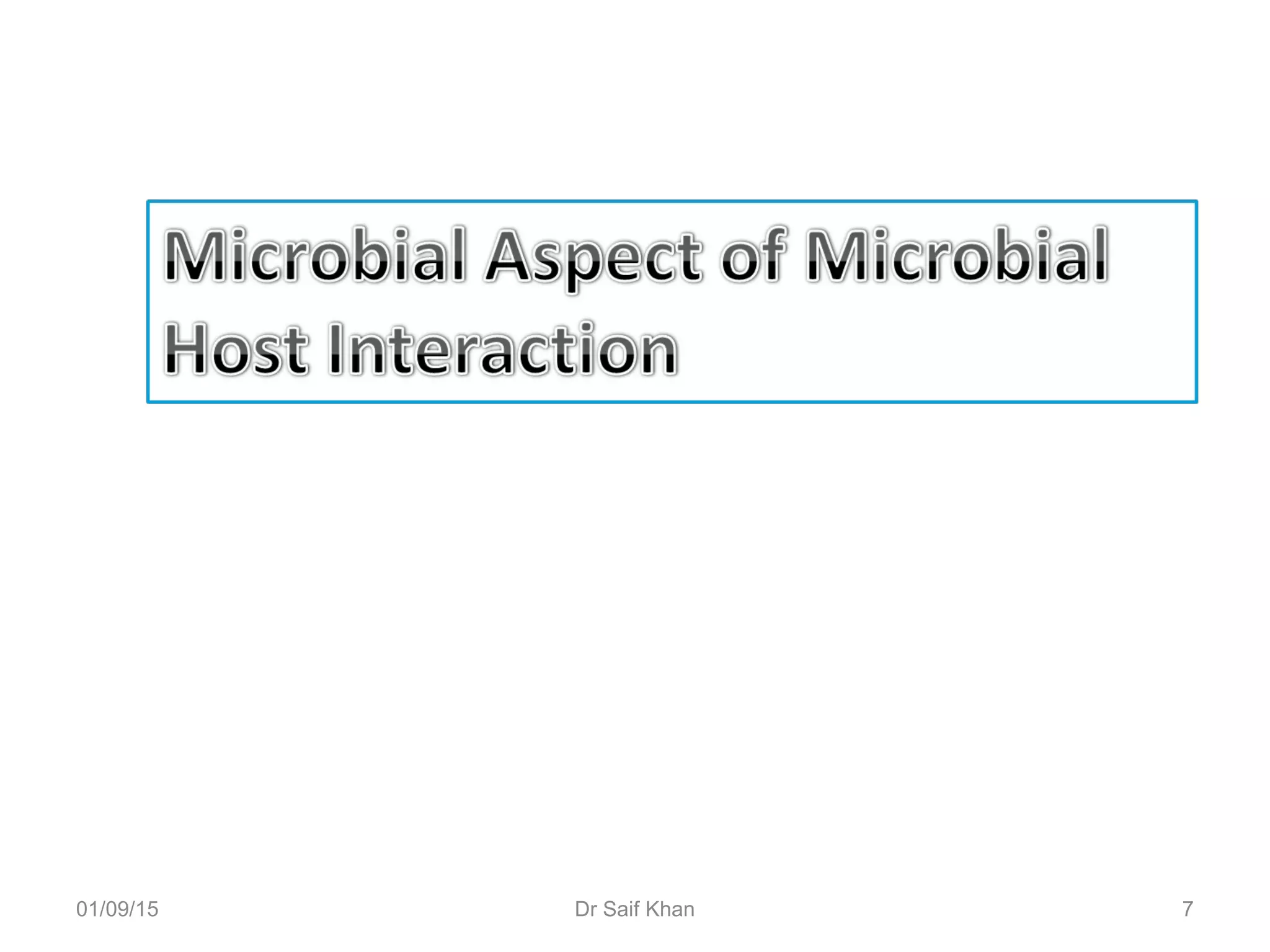 Microbial Aspect of Microbial Host Interaction

01/09/15

Dr Saif Khan

7